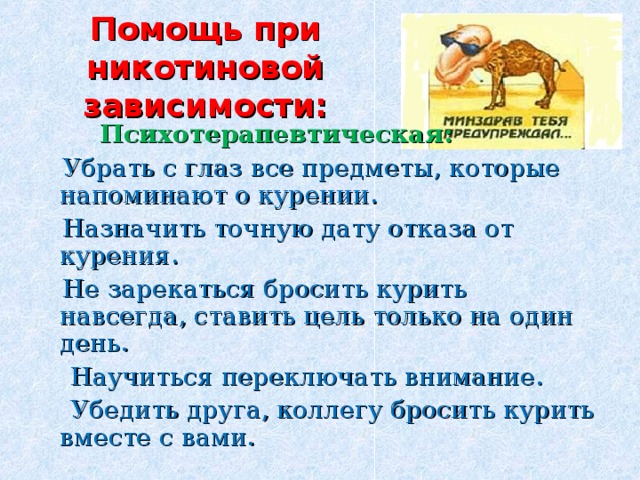 Помощь при никотиновой зависимости:

МИНЗДРАВ ТЕБЯ ПРЕДУПРЕЖДАЛ...

Психотерапевтическая:

Убрать с глаз все предметы, которые напоминают о курении.

Назначить точную дату отказа от курения.

Не зарекаться бросить курить навсегда, ставить цель только на один день.

Научиться переключать внимание.

Убедить друга, коллегу бросить курить вместе с вами.